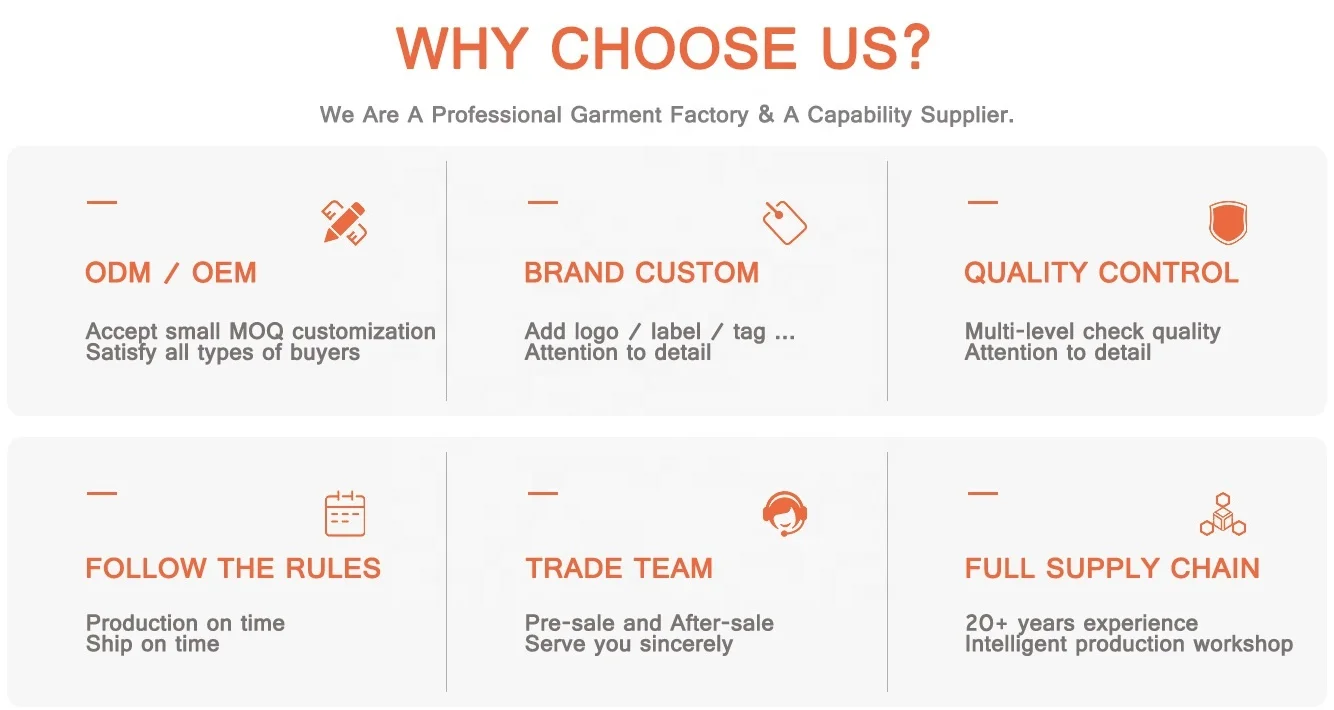 WHY CHOOSE US?

We Are A Professional Garment Factory & A Capability Supplier.

ODM / OEM

Accept small MOQ customization
Satisfy all types of buyers

BRAND CUSTOM

Add logo / label / tag ...
Attention to detail

QUALITY CONTROL

Multi-level check quality
Attention to detail

FOLLOW THE RULES

Production on time
Ship on time

TRADE TEAM

Pre-sale and After-sale
Serve you sincerely

FULL SUPPLY CHAIN

20+ years experience
Intelligent production workshop